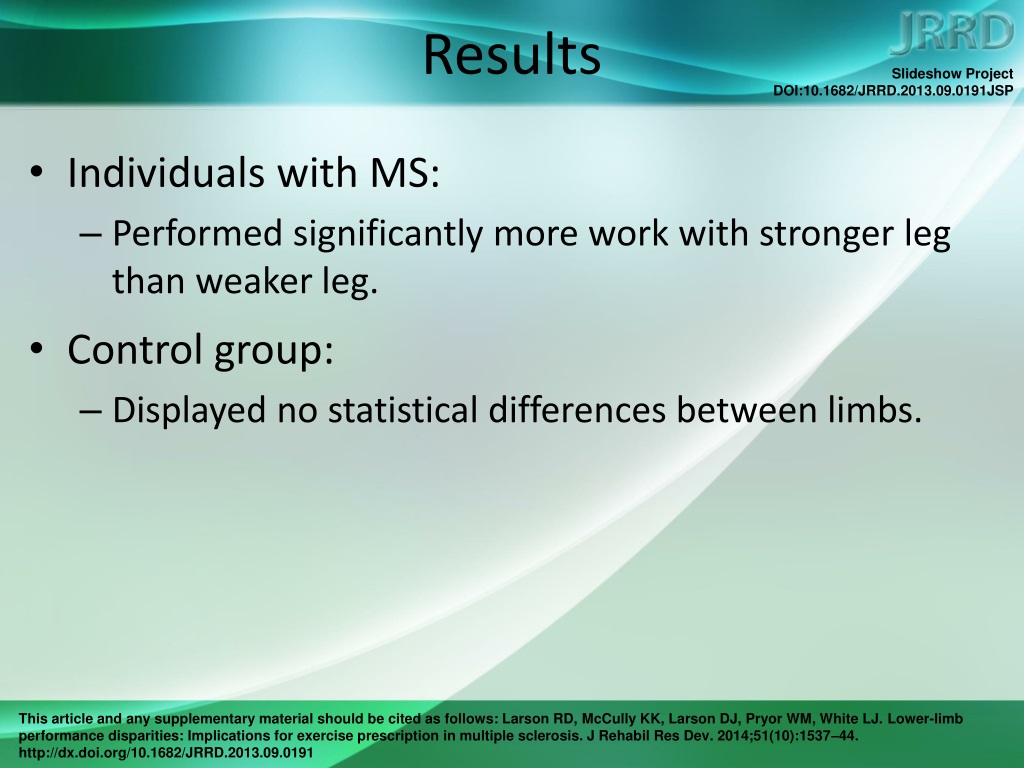 Results

JRRD

Slideshow Project
DOI:10.1682/JRRD.2013.09.0191JSP

• Individuals with MS:
– Performed significantly more work with stronger leg than weaker leg.

• Control group:
– Displayed no statistical differences between limbs.

This article and any supplementary material should be cited as follows: Larson RD, McCully KK, Larson DJ, Pryor WM, White LJ. Lower-limb performance disparities: Implications for exercise prescription in multiple sclerosis. J Rehabil Res Dev. 2014;51(10):1537–44. http://dx.doi.org/10.1682/JRRD.2013.09.0191